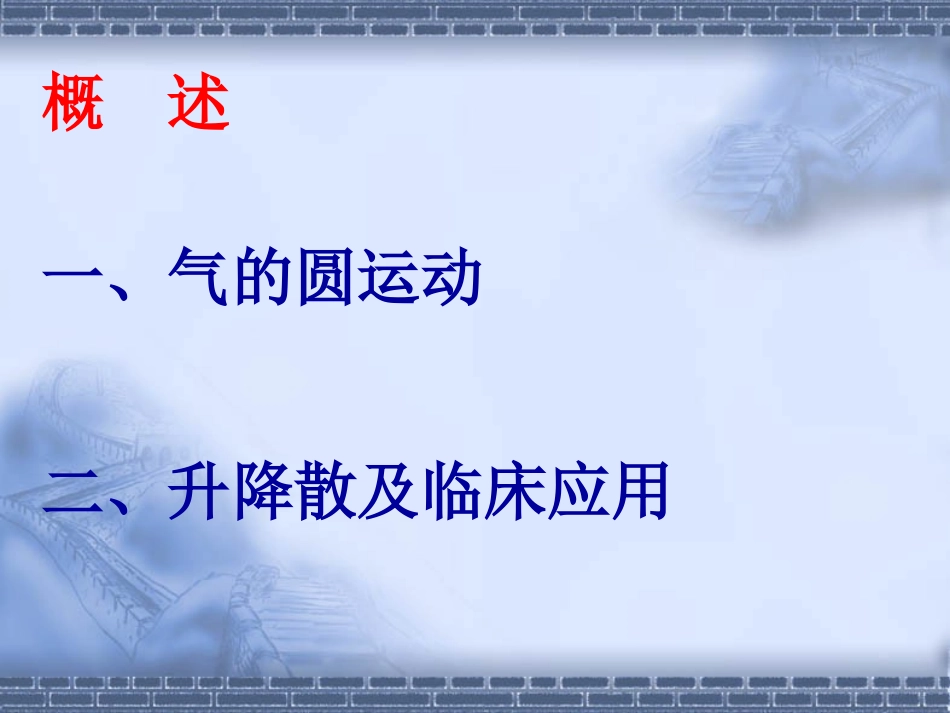 概　述

一、气的圆运动

二、升降散及临床应用